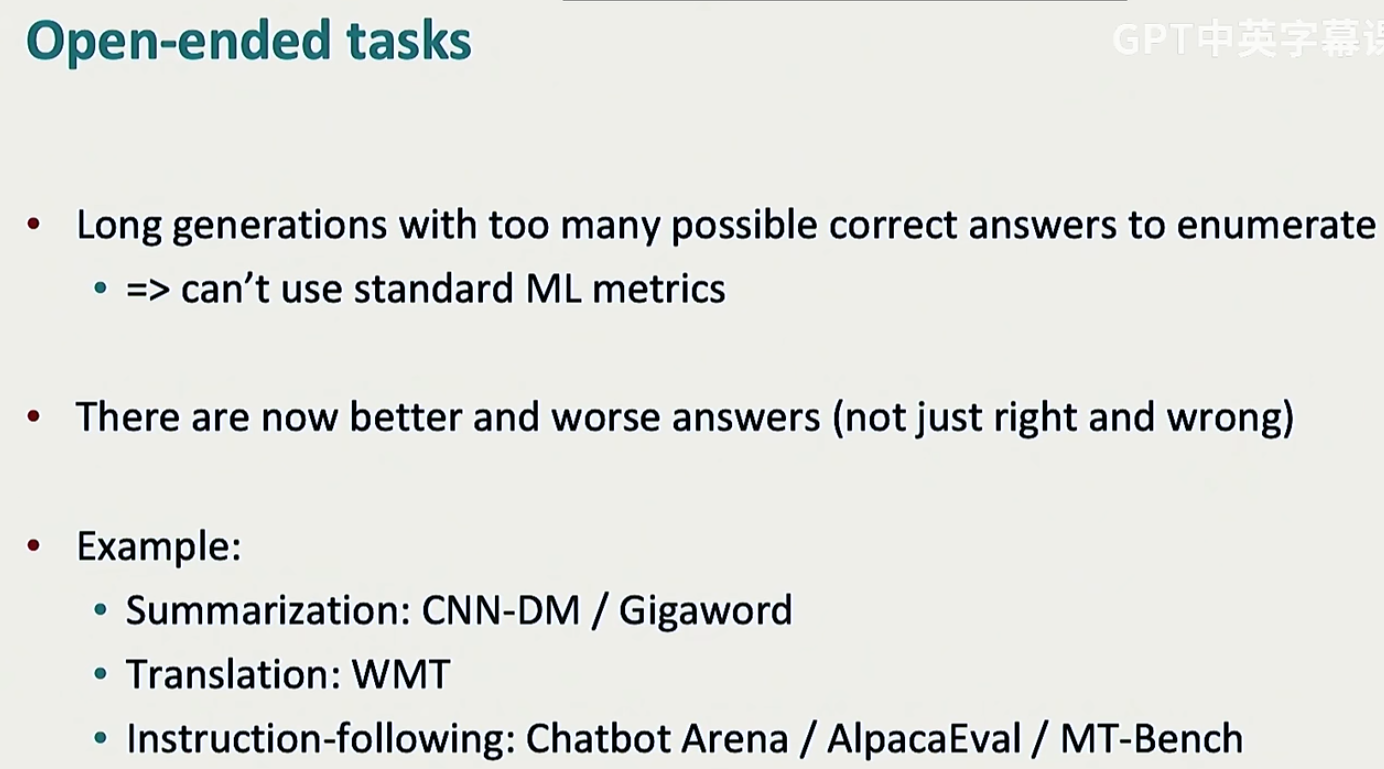 Open-ended tasks

GPT中英字幕课

• Long generations with too many possible correct answers to enumerate
  • => can't use standard ML metrics

• There are now better and worse answers (not just right and wrong)

• Example:
  • Summarization: CNN-DM / Gigaword
  • Translation: WMT
  • Instruction-following: Chatbot Arena / AlpacaEval / MT-Bench